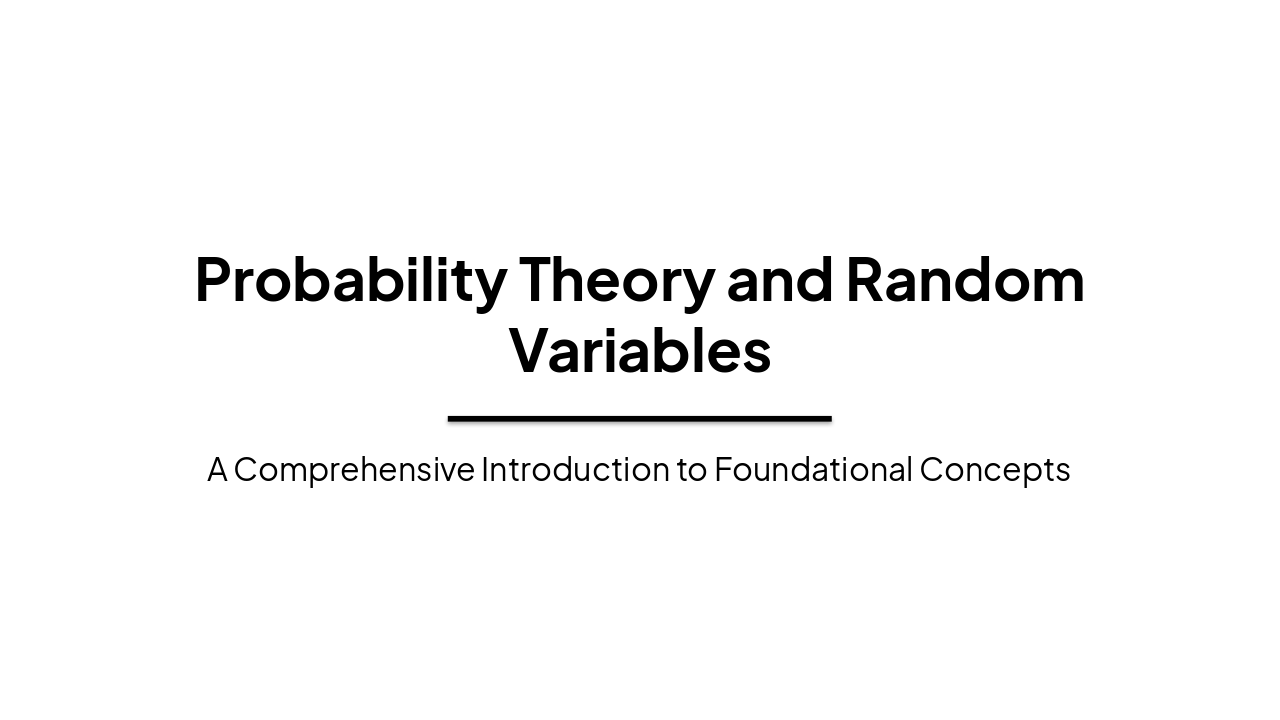 Probability Theory and Random Variables

A Comprehensive Introduction to Foundational Concepts